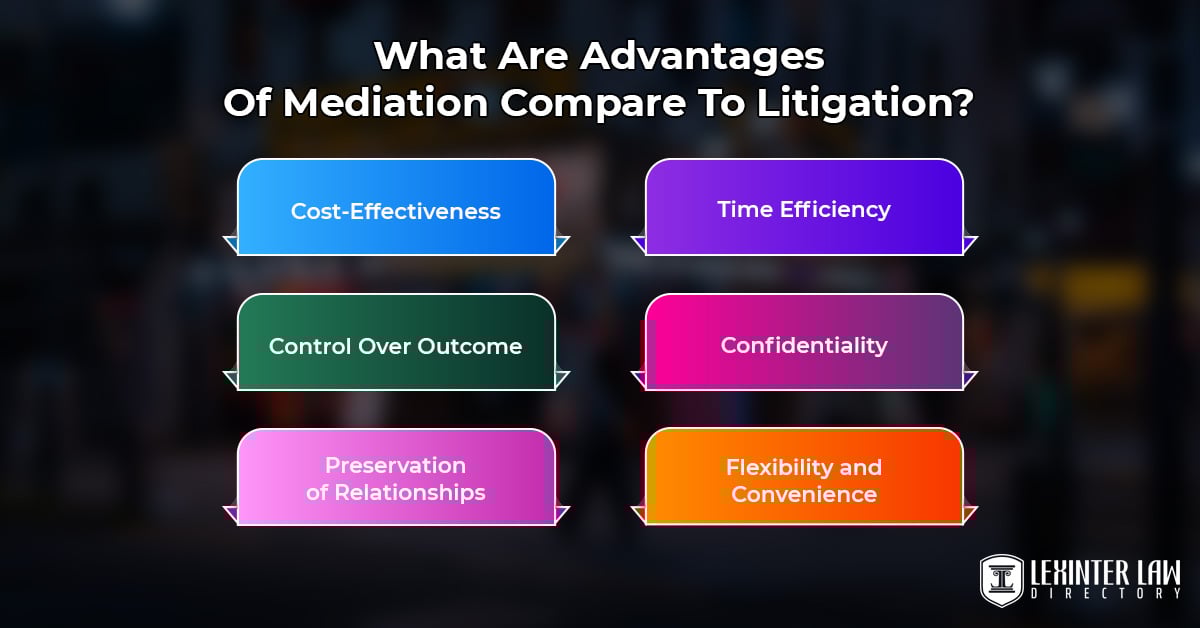 What Are Advantages
Of Mediation Compare To Litigation?

Cost-Effectiveness

Time Efficiency

Control Over Outcome

Confidentiality

Preservation of Relationships

Flexibility and Convenience

LEXINTER LAW
DIRECTORY